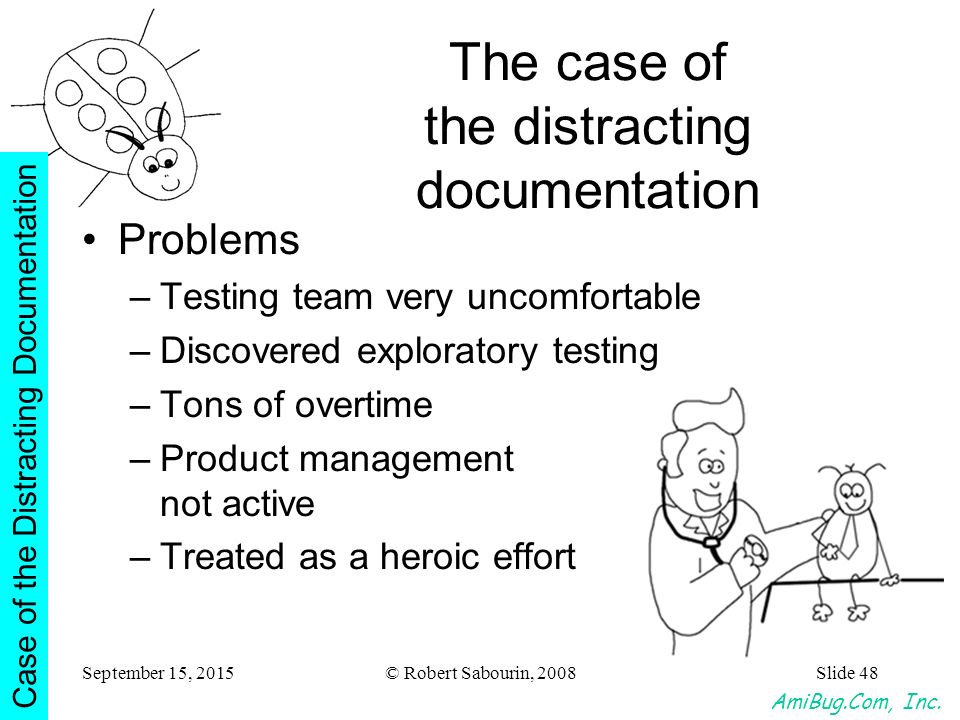 Case of the Distracting Documentation

The case of the distracting documentation

• Problems
– Testing team very uncomfortable
– Discovered exploratory testing
– Tons of overtime
– Product management not active
– Treated as a heroic effort

September 15, 2015 © Robert Sabourin, 2008 Slide 48

AmiBug.Com, Inc.